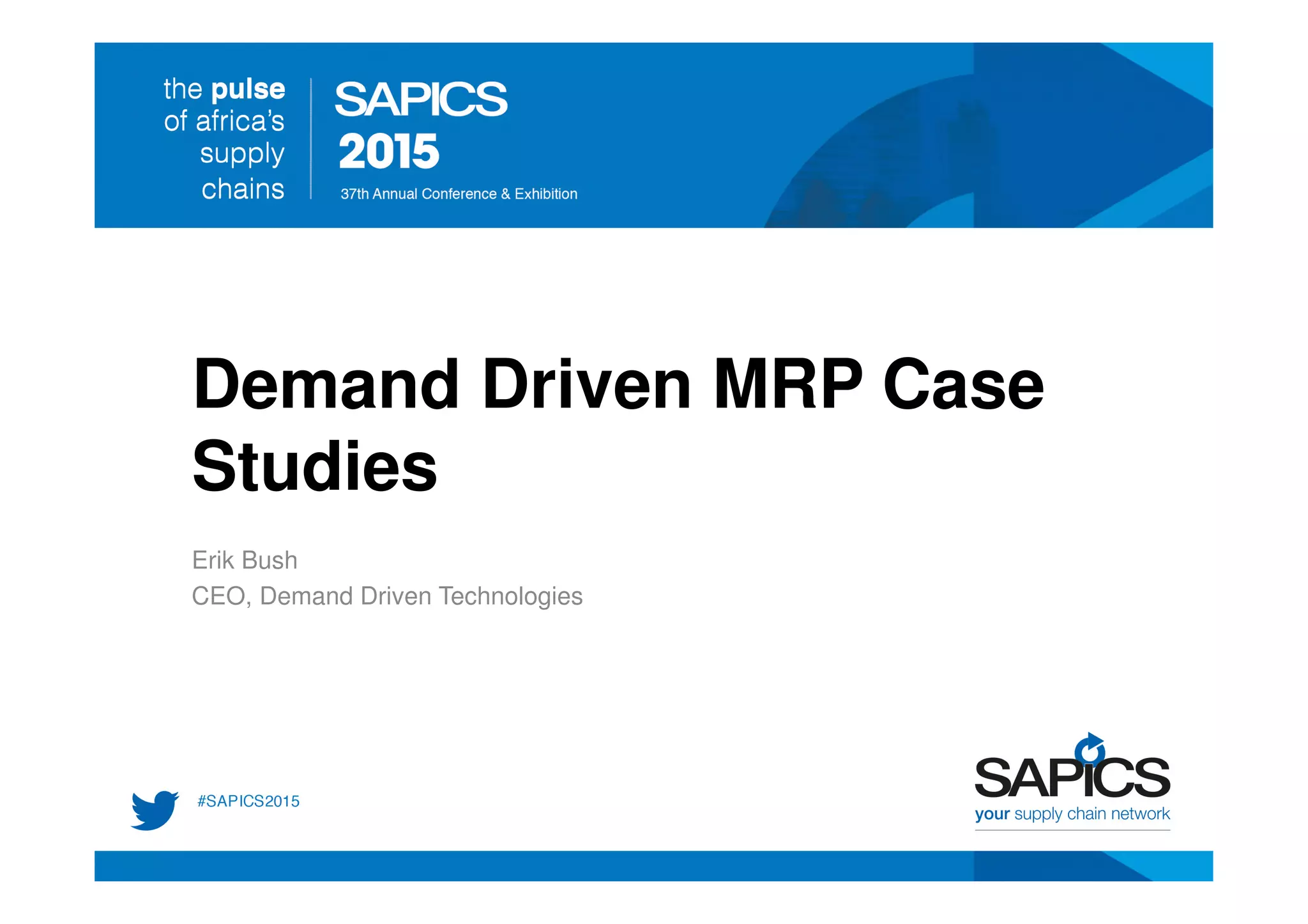 the pulse of africa's supply chains

SAPICS 2015

37th Annual Conference & Exhibition

Demand Driven MRP Case Studies

Erik Bush
CEO, Demand Driven Technologies

#SAPICS2015

SAPICS
your supply chain network